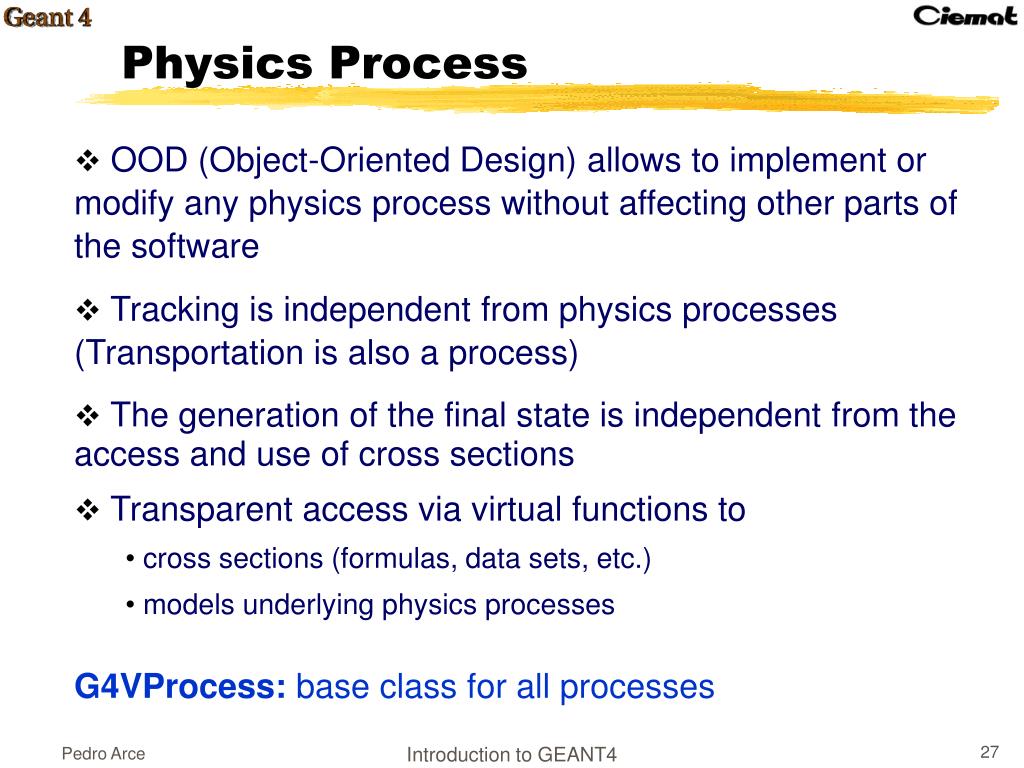 Geant 4

Ciemat

Physics Process

❖ OOD (Object-Oriented Design) allows to implement or modify any physics process without affecting other parts of the software

❖ Tracking is independent from physics processes (Transportation is also a process)

❖ The generation of the final state is independent from the access and use of cross sections

❖ Transparent access via virtual functions to

• cross sections (formulas, data sets, etc.)

• models underlying physics processes

G4VProcess: base class for all processes

Pedro Arce

Introduction to GEANT4

27